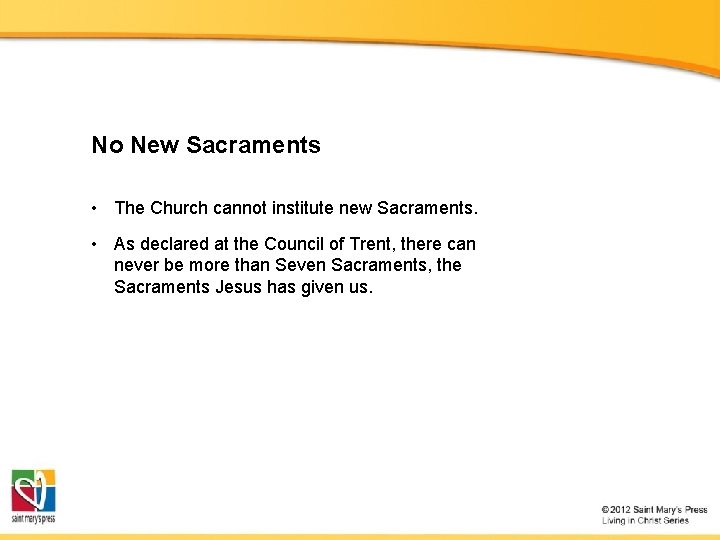 No New Sacraments

• The Church cannot institute new Sacraments.

• As declared at the Council of Trent, there can never be more than Seven Sacraments, the Sacraments Jesus has given us.

saint mary's press

© 2012 Saint Mary's Press
Living in Christ Series